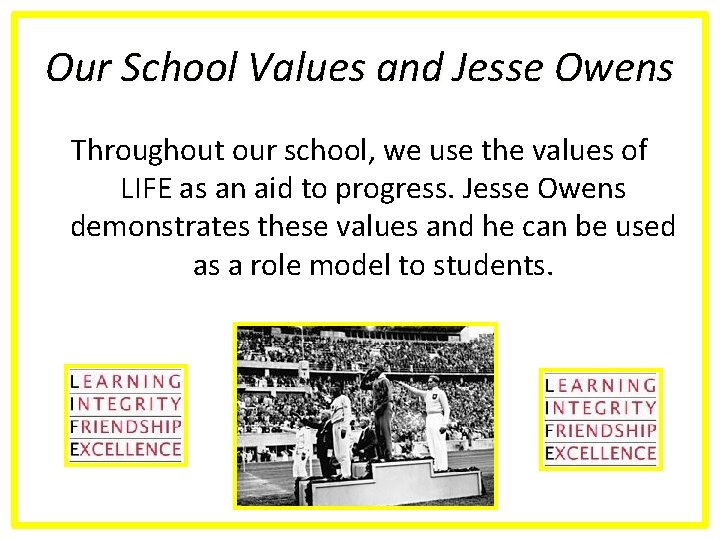 Our School Values and Jesse Owens

Throughout our school, we use the values of LIFE as an aid to progress. Jesse Owens demonstrates these values and he can be used as a role model to students.

LEARNING
INTEGRITY
FRIENDSHIP
EXCELLENCE

LEARNING
INTEGRITY
FRIENDSHIP
EXCELLENCE